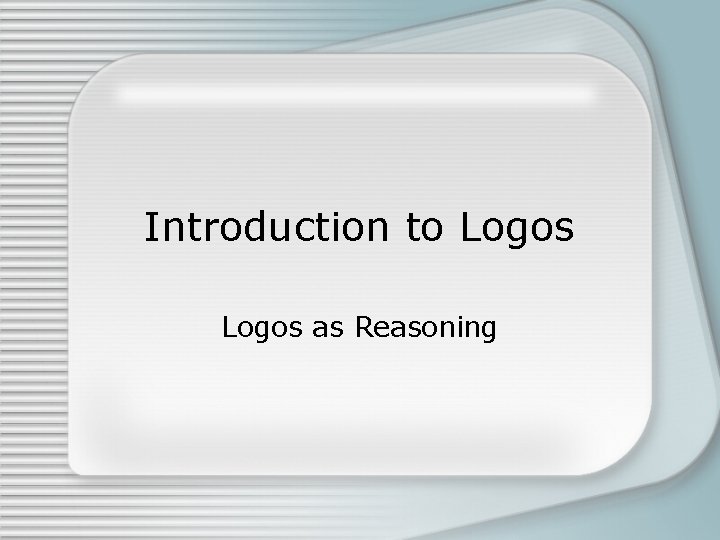 Introduction to Logos

Logos as Reasoning